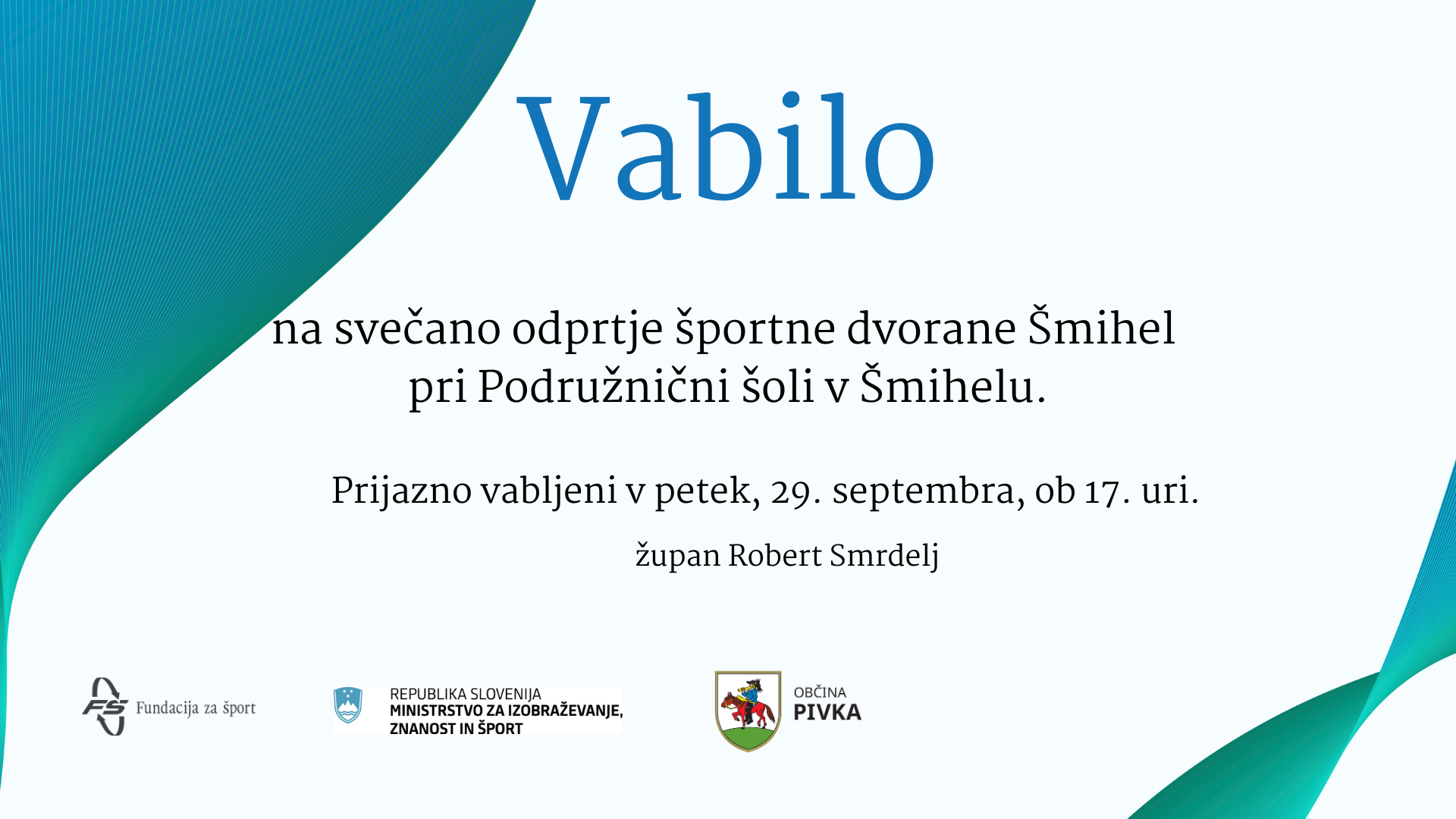 Vabilo

na svečano odprtje športne dvorane Šmihel pri Podružnični šoli v Šmihelu.

Prijazno vabljeni v petek, 29. septembra, ob 17. uri.

župan Robert Smrdelj

FS Fundacija za šport

REPUBLIKA SLOVENIJA
MINISTRSTVO ZA IZOBRAŽEVANJE, ZNANOST IN ŠPORT

OBČINA
PIVKA